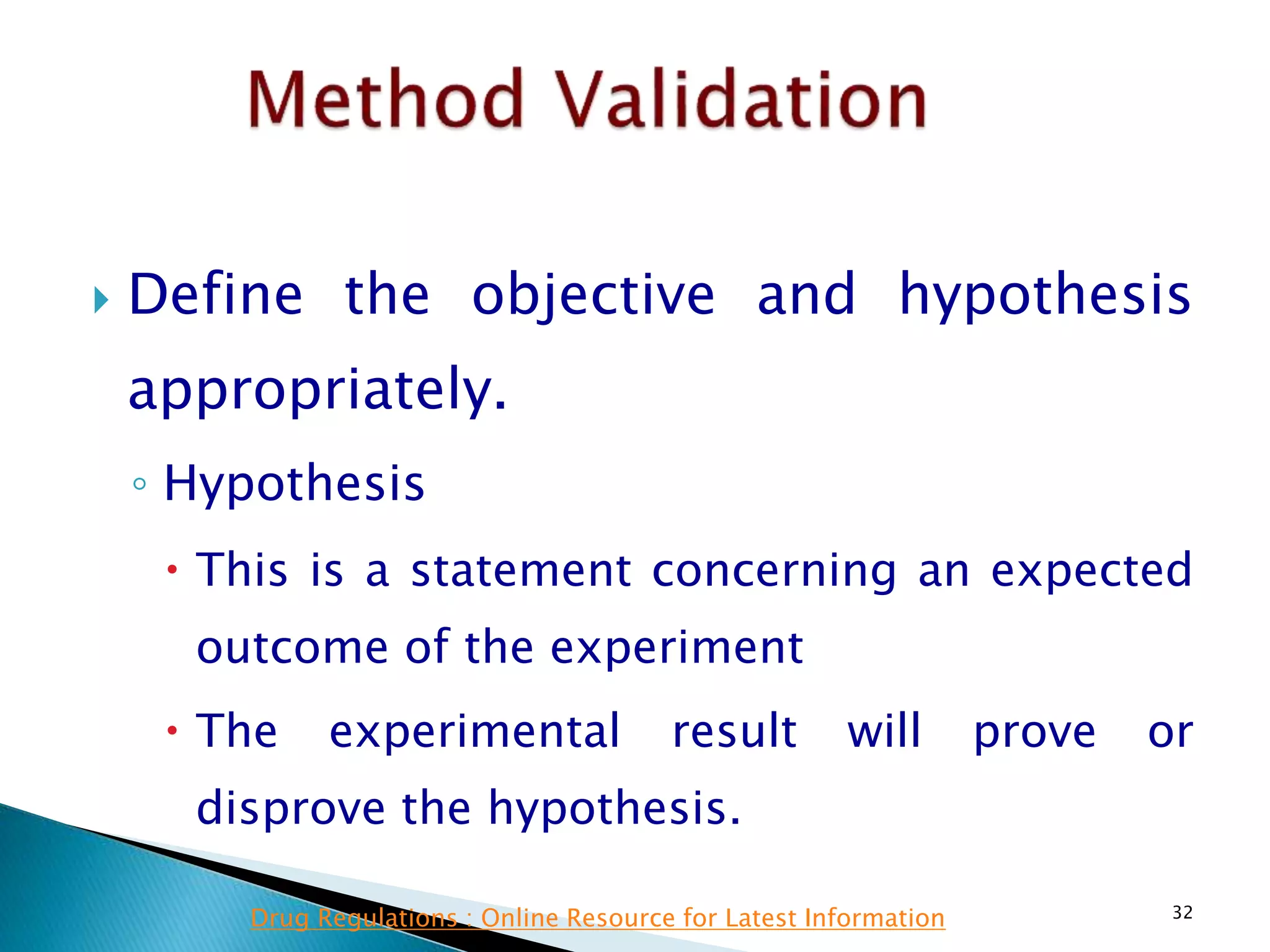 Method Validation

Define the objective and hypothesis appropriately.

Hypothesis

This is a statement concerning an expected outcome of the experiment

The experimental result will prove or disprove the hypothesis.

Drug Regulations : Online Resource for Latest Information

32